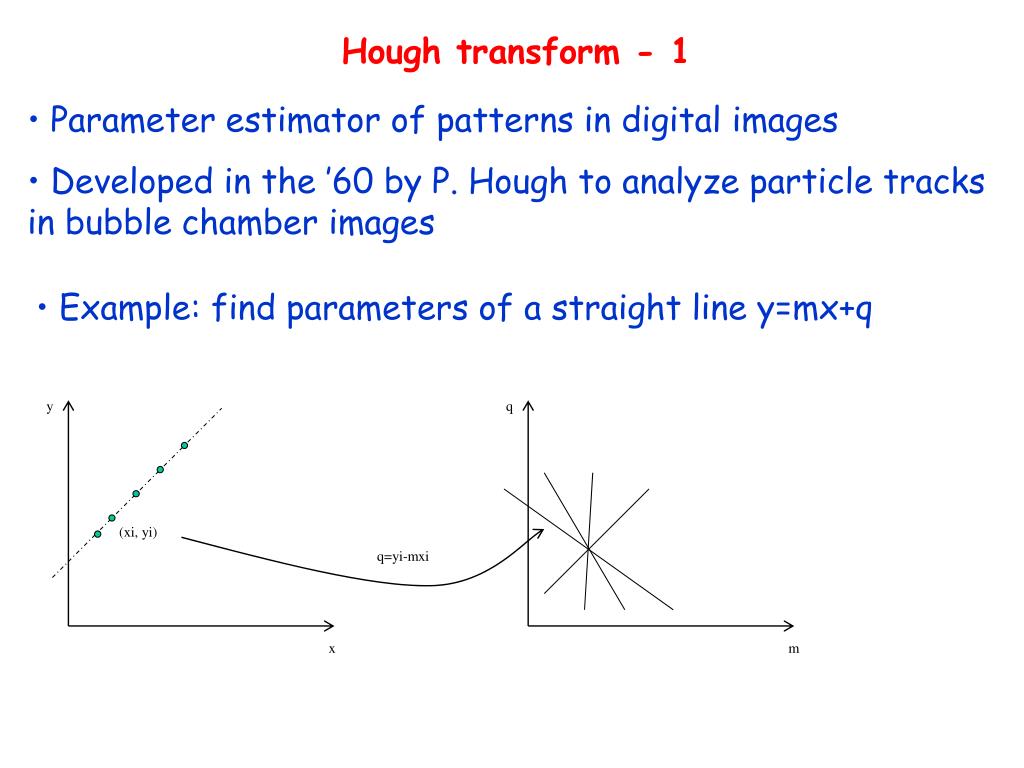 Hough transform - 1

• Parameter estimator of patterns in digital images

• Developed in the '60 by P. Hough to analyze particle tracks in bubble chamber images

• Example: find parameters of a straight line y=mx+q

y

(xi, yi)

x

q=yi-mxi

q

m